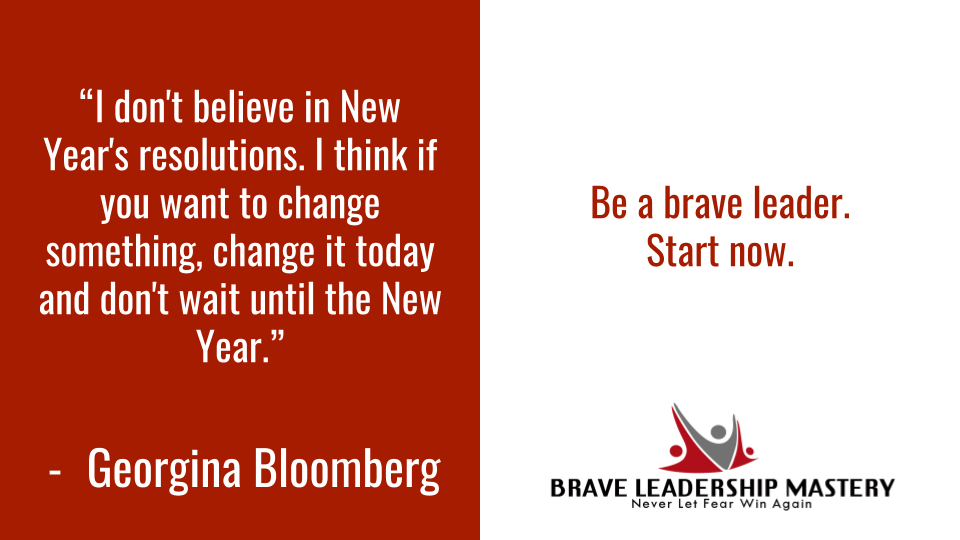 “I don't believe in New Year's resolutions. I think if you want to change something, change it today and don't wait until the New Year.”

- Georgina Bloomberg

Be a brave leader. Start now.

BRAVE LEADERSHIP MASTERY
Never Let Fear Win Again